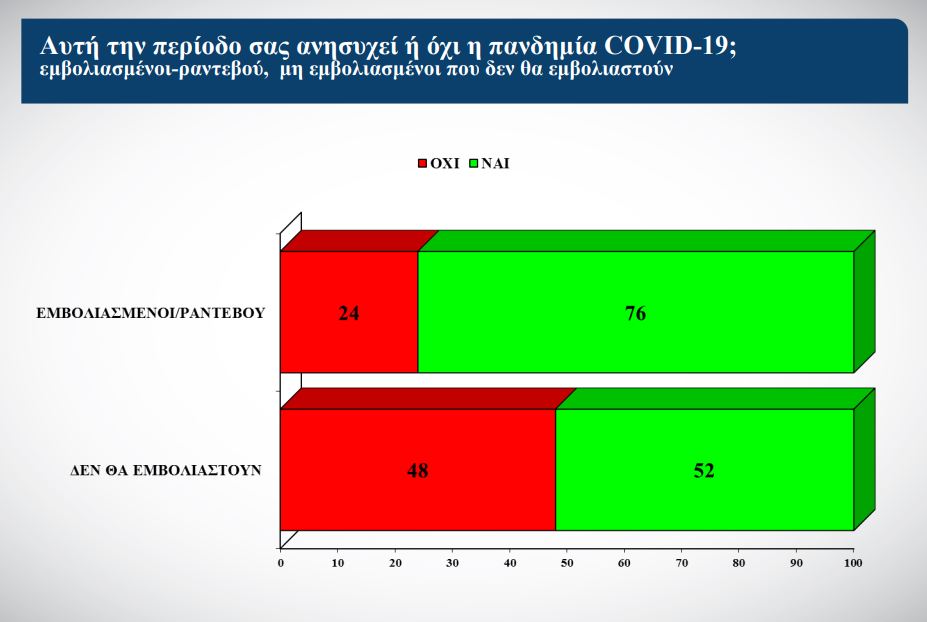 Αυτή την περίοδο σας ανησυχεί ή όχι η πανδημία COVID-19;
εμβολιασμένοι-ραντεβού, μη εμβολιασμένοι που δεν θα εμβολιαστούν

ΟΧΙ ΝΑΙ

ΕΜΒΟΛΙΑΣΜΕΝΟΙ/ΡΑΝΤΕΒΟΥ 24 76

ΔΕΝ ΘΑ ΕΜΒΟΛΙΑΣΤΟΥΝ 48 52

0 10 20 30 40 50 60 70 80 90 100